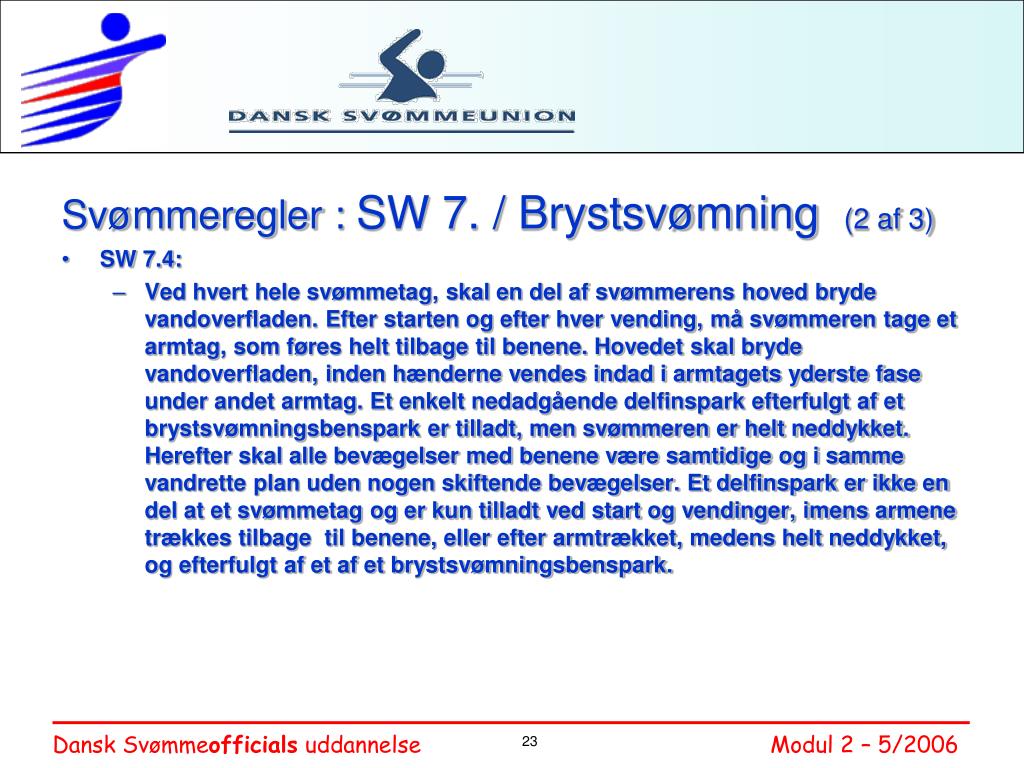 DANSK SVØMMEUNION

Svømmeregler : SW 7. / Brystsvømning (2 af 3)

• SW 7.4:

– Ved hvert hele svømmetag, skal en del af svømmerens hoved bryde vandoverfladen. Efter starten og efter hver vending, må svømmeren tage et armtag, som føres helt tilbage til benene. Hovedet skal bryde vandoverfladen, inden hænderne vendes indad i armtagets yderste fase under andet armtag. Et enkelt nedadgående delfinspark efterfulgt af et brystsvømningsbenspark er tilladt, men svømmeren er helt neddykket. Herefter skal alle bevægelser med benene være samtidige og i samme vandrette plan uden nogen skiftende bevægelser. Et delfinspark er ikke en del at et svømmetag og er kun tilladt ved start og vendinger, imens armene trækkes tilbage til benene, eller efter armtrækket, medens helt neddykket, og efterfulgt af et af et brystsvømningsbenspark.

Dansk Svømmeofficials uddannelse

23

Modul 2 – 5/2006